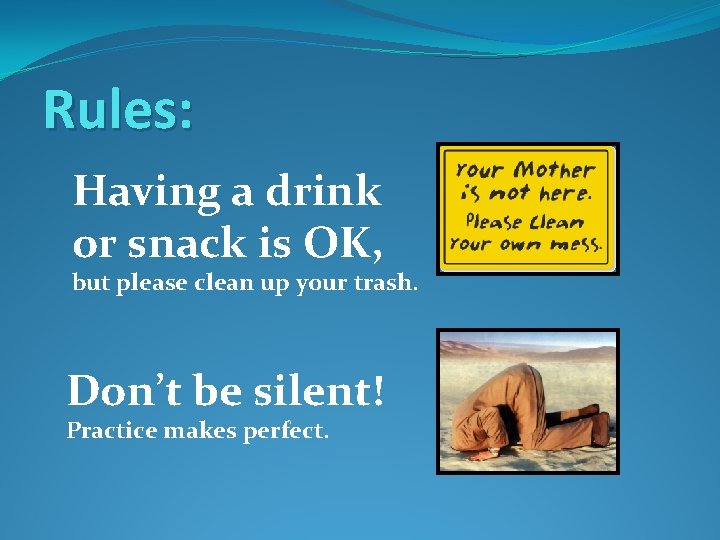 Rules:

Having a drink or snack is OK, but please clean up your trash.

Your Mother is not here. Please Clean Your own mess.

Don't be silent! Practice makes perfect.